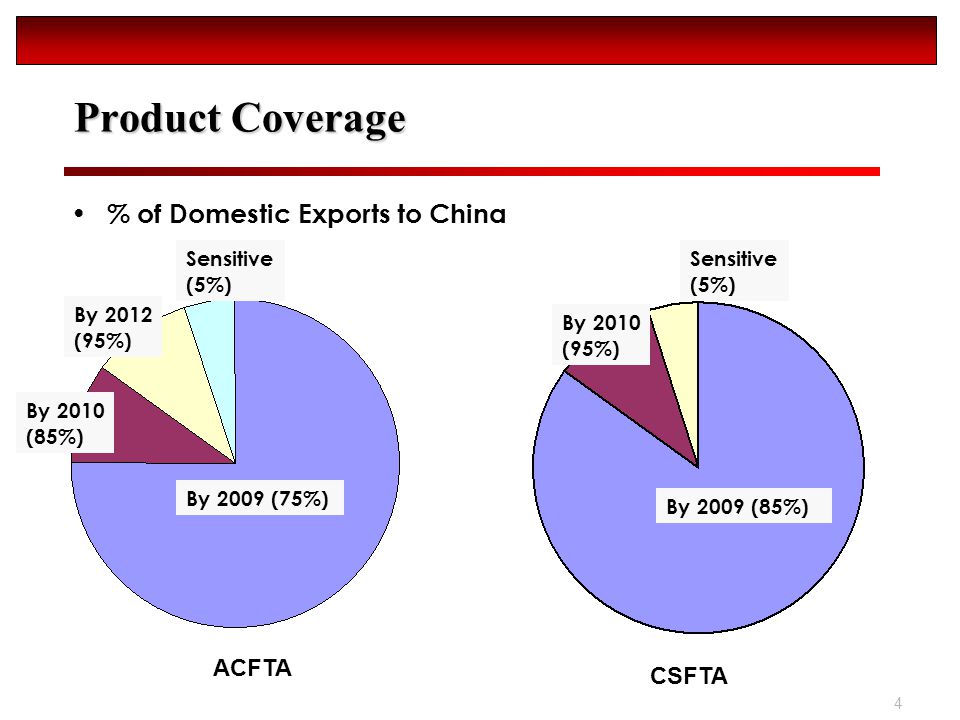 Product Coverage

• % of Domestic Exports to China

Sensitive (5%)

By 2012 (95%)

By 2010 (85%)

By 2009 (75%)

ACFTA

Sensitive (5%)

By 2010 (95%)

By 2009 (85%)

CSFTA

4